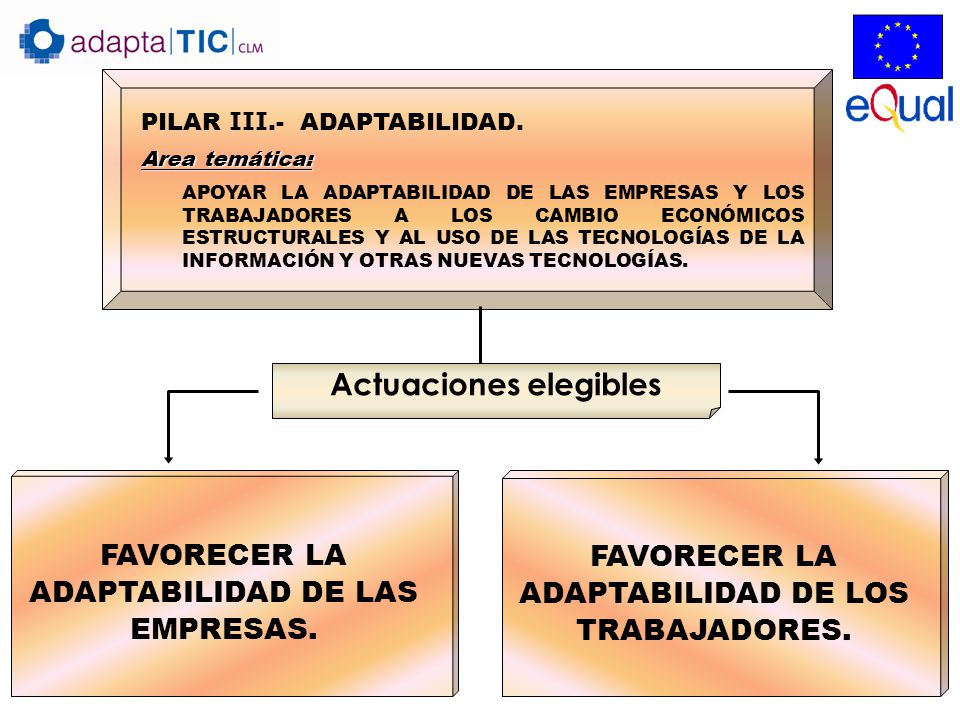 adapta|TIC|CLM

eQual

PILAR III.- ADAPTABILIDAD.

Area temática:

APOYAR LA ADAPTABILIDAD DE LAS EMPRESAS Y LOS TRABAJADORES A LOS CAMBIO ECONÓMICOS ESTRUCTURALES Y AL USO DE LAS TECNOLOGÍAS DE LA INFORMACIÓN Y OTRAS NUEVAS TECNOLOGÍAS.

Actuaciones elegibles

FAVORECER LA ADAPTABILIDAD DE LAS EMPRESAS.

FAVORECER LA ADAPTABILIDAD DE LOS TRABAJADORES.